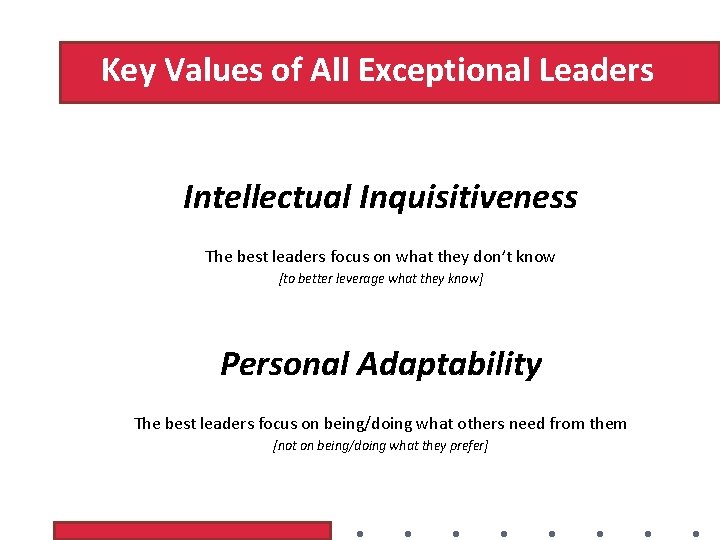 Key Values of All Exceptional Leaders

Intellectual Inquisitiveness

The best leaders focus on what they don't know
[to better leverage what they know]

Personal Adaptability

The best leaders focus on being/doing what others need from them
[not on being/doing what they prefer]